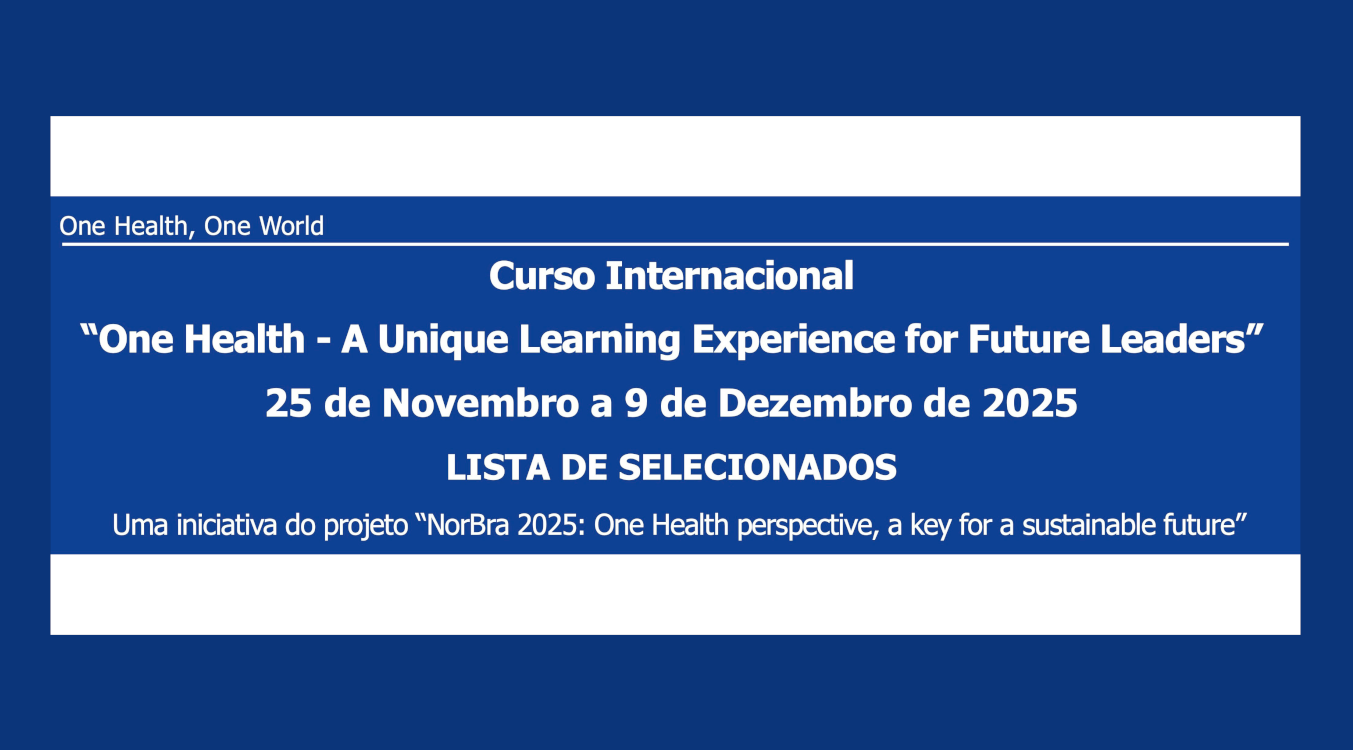 One Health, One World

Curso Internacional

“One Health - A Unique Learning Experience for Future Leaders”

25 de Novembro a 9 de Dezembro de 2025

LISTA DE SELECIONADOS

Uma iniciativa do projeto “NorBra 2025: One Health perspective, a key for a sustainable future”